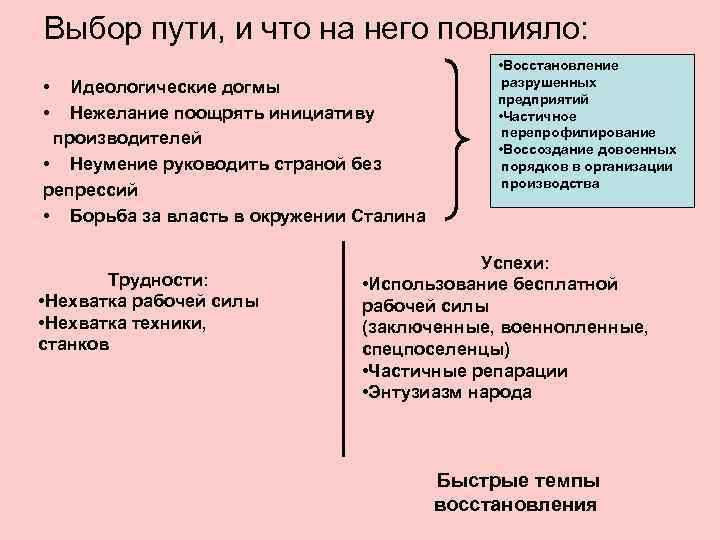 Выбор пути, и что на него повлияло:

• Идеологические догмы
• Нежелание поощрять инициативу производителей
• Неумение руководить страной без репрессий
• Борьба за власть в окружении Сталина

•Восстановление разрушенных предприятий
•Частичное перепрофилирование
•Воссоздание довоенных порядков в организации производства

Трудности:
•Нехватка рабочей силы
•Нехватка техники, станков

Успехи:
•Использование бесплатной рабочей силы (заключенные, военнопленные, спецпоселенцы)
•Частичные репарации
•Энтузиазм народа

Быстрые темпы восстановления